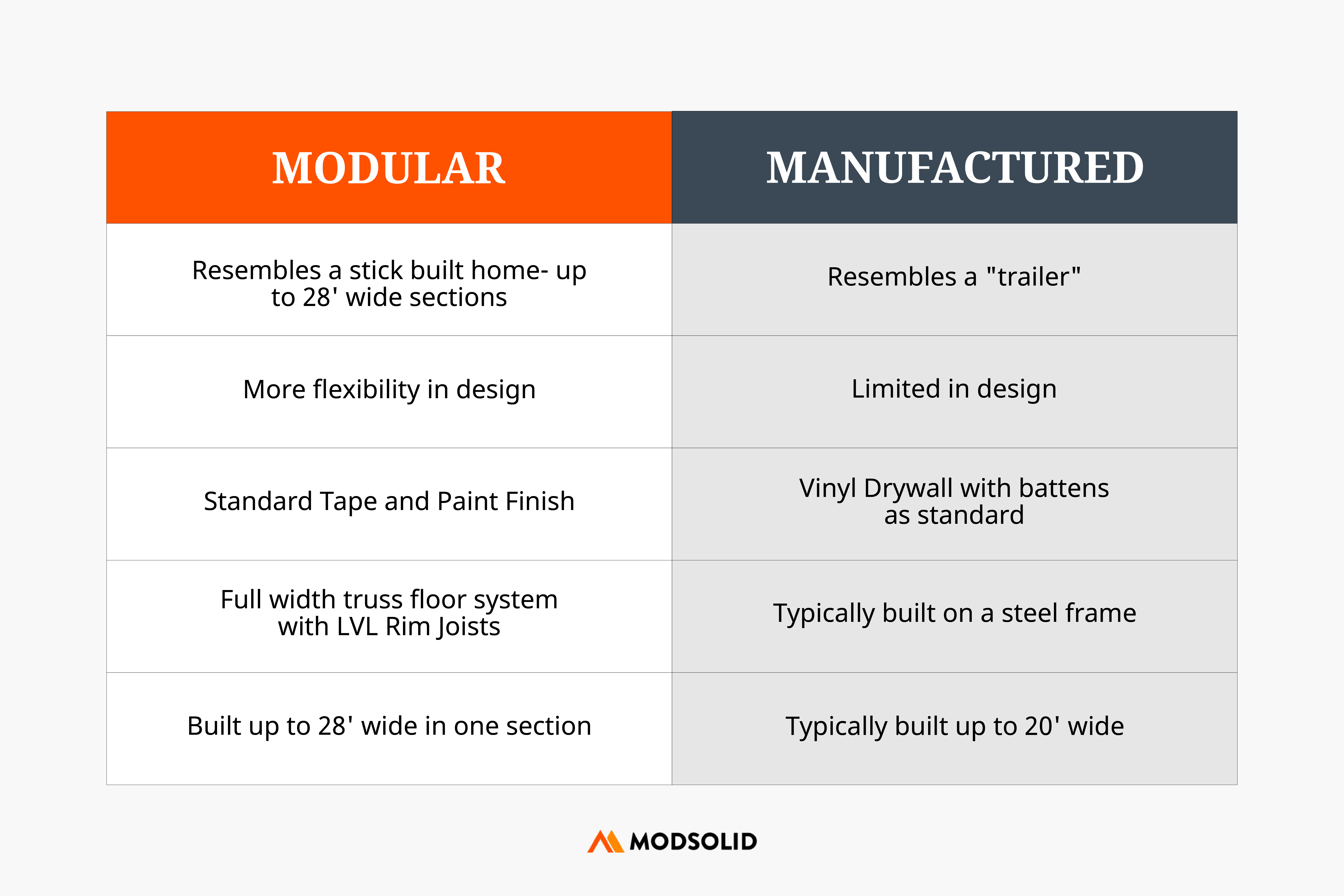 | MODULAR | MANUFACTURED |
|---|---|
| Resembles a stick built home- up to 28' wide sections | Resembles a "trailer" |
| More flexibility in design | Limited in design |
| Standard Tape and Paint Finish | Vinyl Drywall with battens as standard |
| Full width truss floor system with LVL Rim Joists | Typically built on a steel frame |
| Built up to 28' wide in one section | Typically built up to 20' wide |

MODSOLID